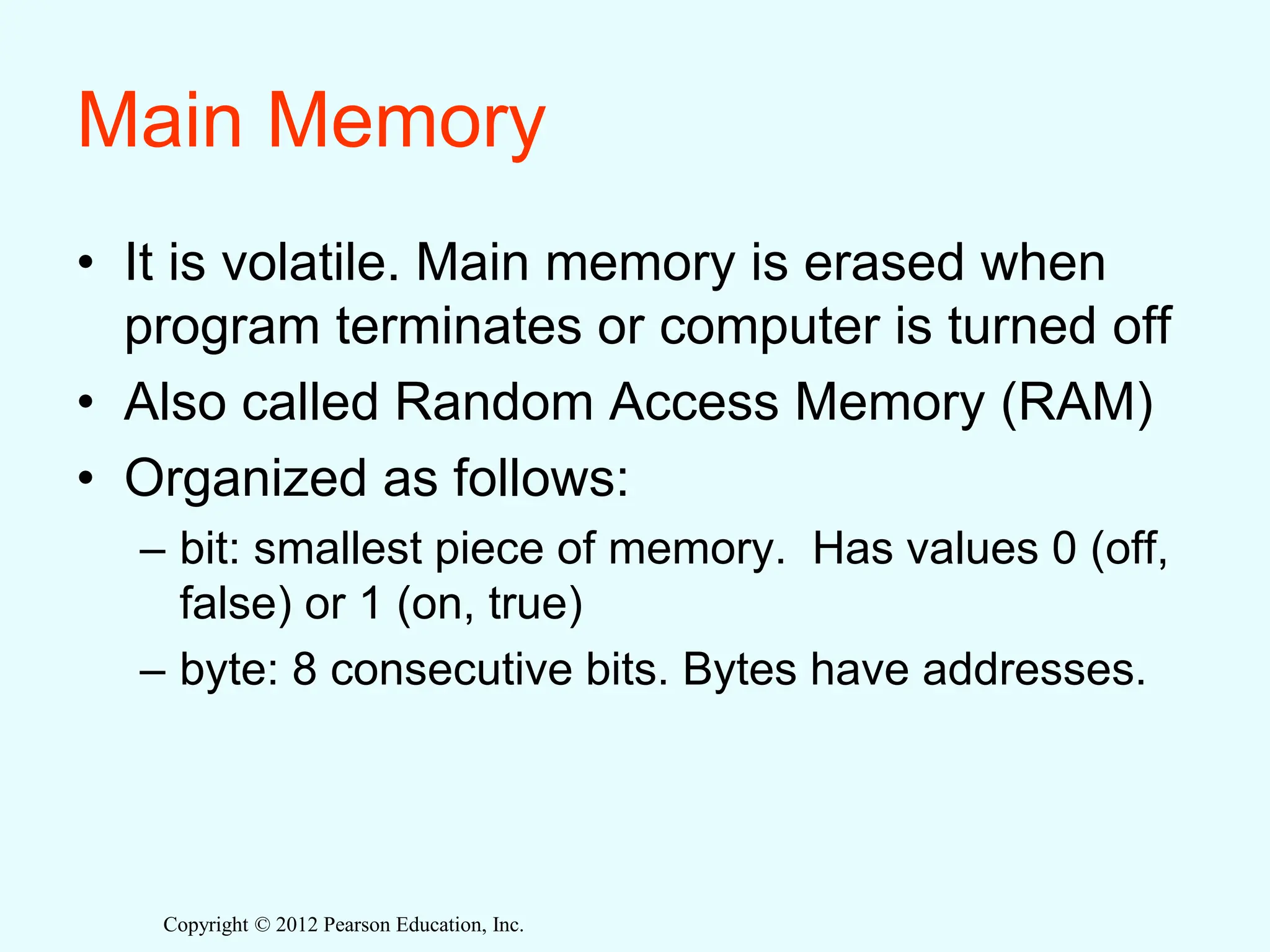 Main Memory

• It is volatile. Main memory is erased when program terminates or computer is turned off
• Also called Random Access Memory (RAM)
• Organized as follows:
– bit: smallest piece of memory.  Has values 0 (off, false) or 1 (on, true)
– byte: 8 consecutive bits. Bytes have addresses.

Copyright © 2012 Pearson Education, Inc.